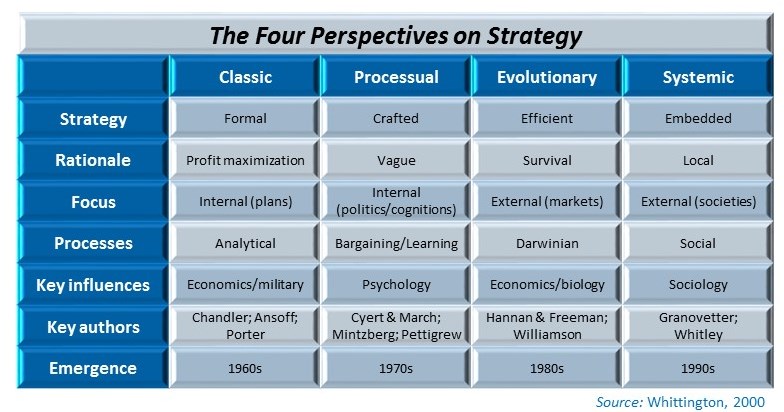 The Four Perspectives on Strategy

| | Classic | Processual | Evolutionary | Systemic |
|---|---|---|---|---|
| Strategy | Formal | Crafted | Efficient | Embedded |
| Rationale | Profit maximization | Vague | Survival | Local |
| Focus | Internal (plans) | Internal (politics/cognitions) | External (markets) | External (societies) |
| Processes | Analytical | Bargaining/Learning | Darwinian | Social |
| Key influences | Economics/military | Psychology | Economics/biology | Sociology |
| Key authors | Chandler; Ansoff; Porter | Cyert & March; Mintzberg; Pettigrew | Hannan & Freeman; Williamson | Granovetter; Whitley |
| Emergence | 1960s | 1970s | 1980s | 1990s |

Source: Whittington, 2000